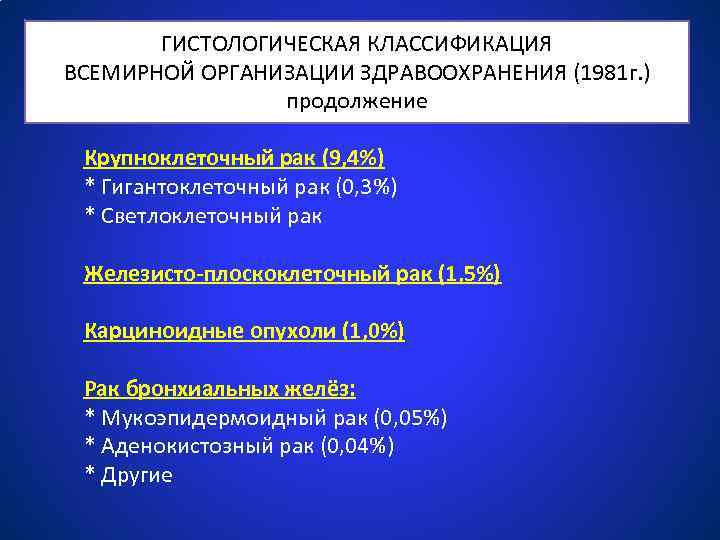 ГИСТОЛОГИЧЕСКАЯ КЛАССИФИКАЦИЯ
ВСЕМИРНОЙ ОРГАНИЗАЦИИ ЗДРАВООХРАНЕНИЯ (1981г.)
продолжение

Крупноклеточный рак (9,4%)
* Гигантоклеточный рак (0,3%)
* Светлоклеточный рак

Железисто-плоскоклеточный рак (1,5%)

Карциноидные опухоли (1,0%)

Рак бронхиальных желёз:
* Мукоэпидермоидный рак (0,05%)
* Аденокистозный рак (0,04%)
* Другие